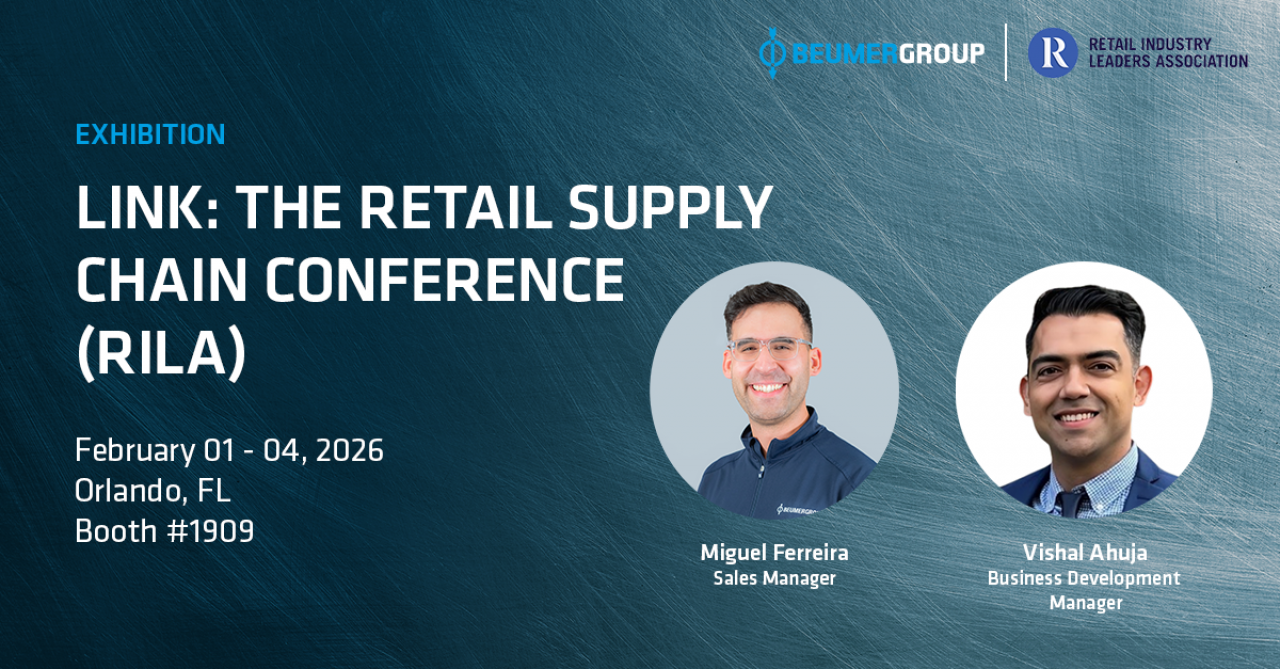 BEUMERGROUP

R RETAIL INDUSTRY LEADERS ASSOCIATION

EXHIBITION

LINK: THE RETAIL SUPPLY CHAIN CONFERENCE (RILA)

February 01 - 04, 2026
Orlando, FL
Booth #1909

BEUMERGROUP

Miguel Ferreira
Sales Manager

Vishal Ahuja
Business Development Manager